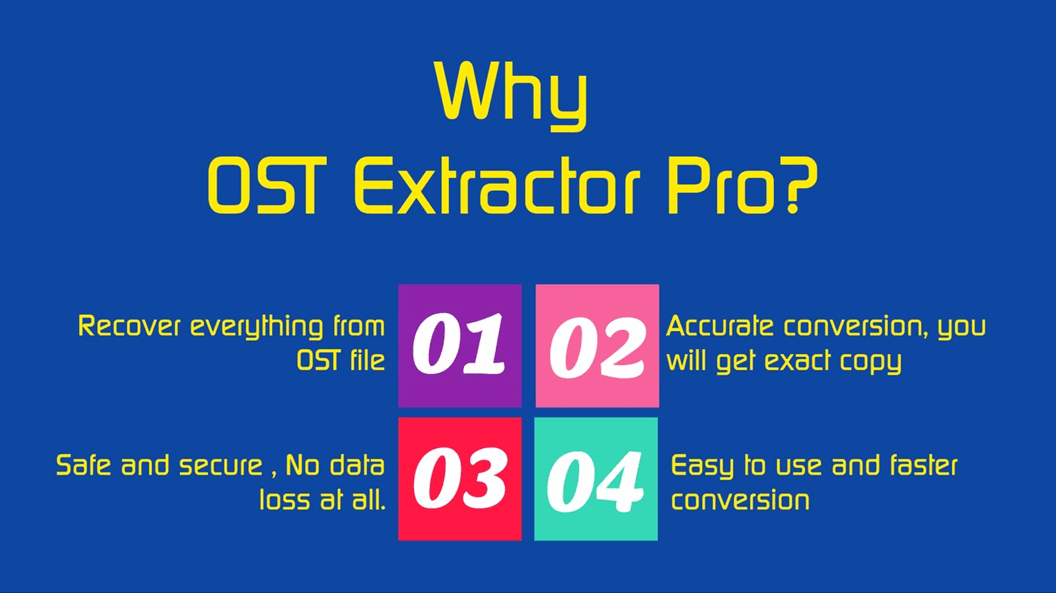 Why
OST Extractor Pro?

Recover everything from OST file

01

02

Accurate conversion, you will get exact copy

Safe and secure , No data loss at all.

03

04

Easy to use and faster conversion